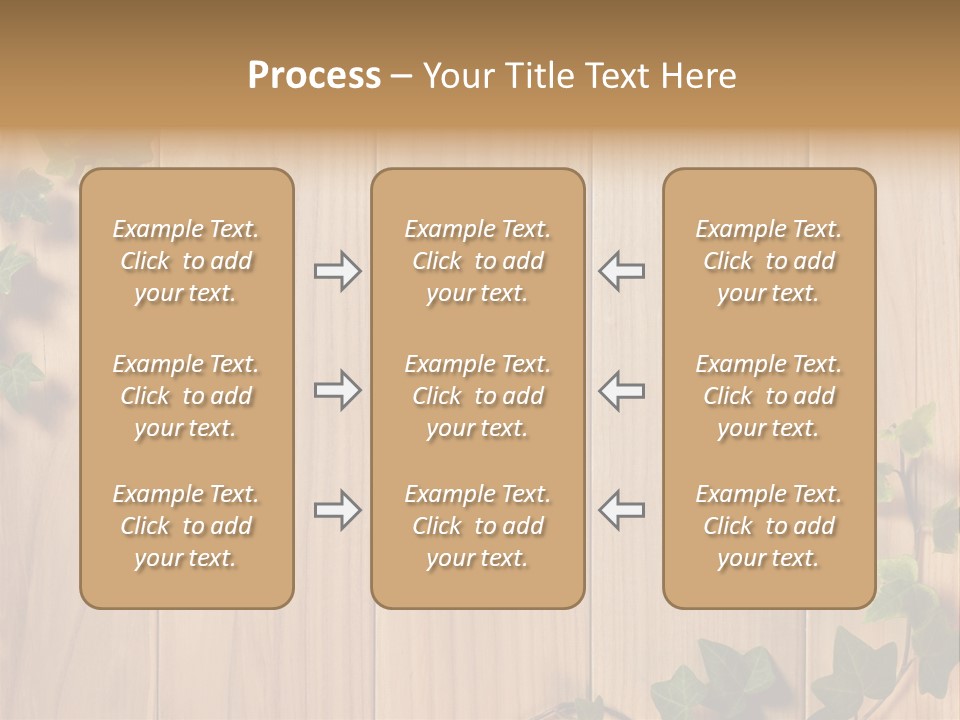 Process – Your Title Text Here

Example Text. Click to add your text.

Example Text. Click to add your text.

Example Text. Click to add your text.

Example Text. Click to add your text.

Example Text. Click to add your text.

Example Text. Click to add your text.

Example Text. Click to add your text.

Example Text. Click to add your text.

Example Text. Click to add your text.